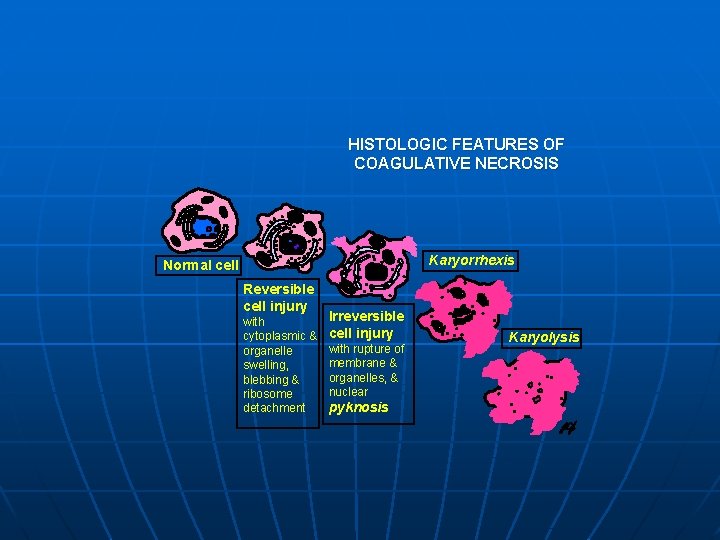 HISTOLOGIC FEATURES OF COAGULATIVE NECROSIS

Normal cell

Reversible cell injury with cytoplasmic & organelle swelling, blebbing & ribosome detachment

Irreversible cell injury with rupture of membrane & organelles, & nuclear pyknosis

Karyorrhexis

Karyolysis